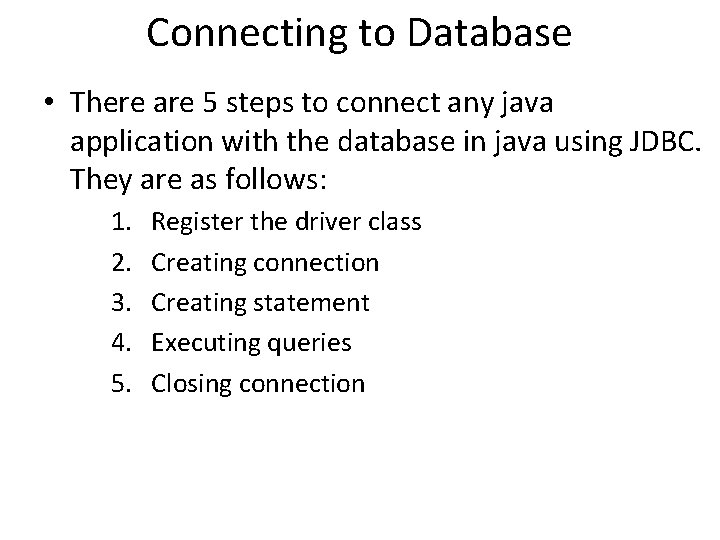 Connecting to Database

• There are 5 steps to connect any java application with the database in java using JDBC. They are as follows:

1. Register the driver class
2. Creating connection
3. Creating statement
4. Executing queries
5. Closing connection